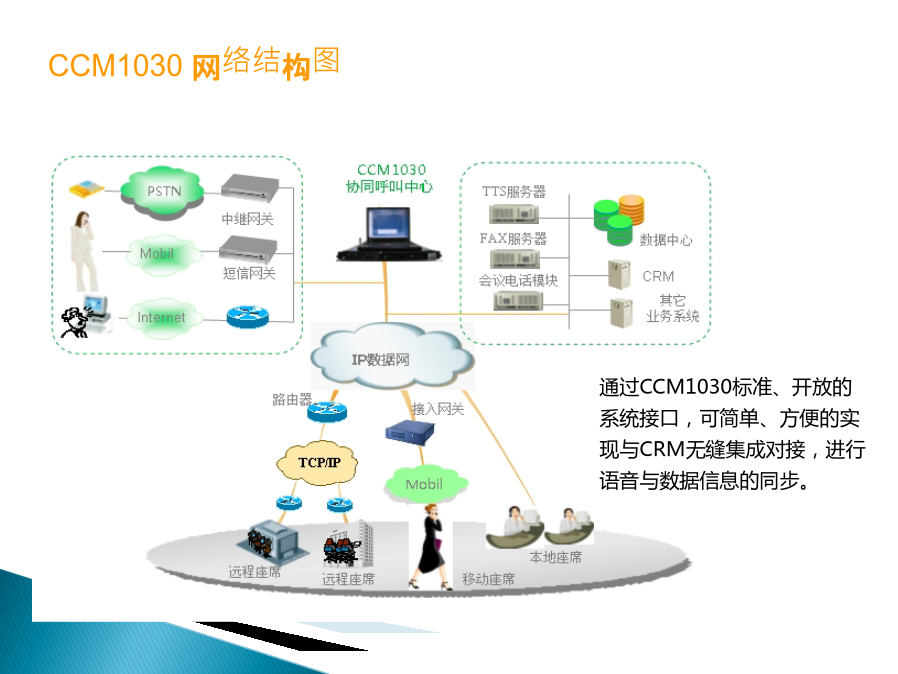 CCM1030 网络结构图

PSTN
中继网关
Mobil
短信网关
Internet

CCM1030
协同呼叫中心

TTS服务器
FAX服务器
会议电话模块
数据中心
CRM
其它
业务系统

IP数据网
路由器
接入网关
TCP/IP
Mobil
远程座席
远程座席
移动座席
本地座席

通过CCM1030标准、开放的系统接口，可简单、方便的实现与CRM无缝集成对接，进行语音与数据信息的同步。